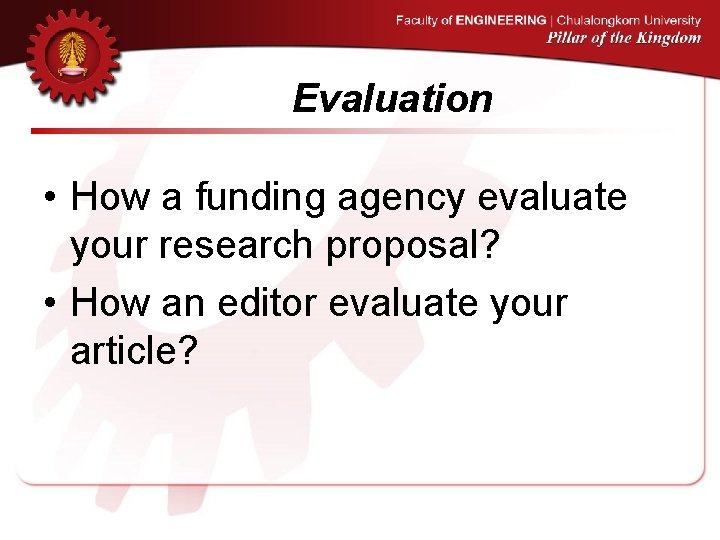 Faculty of ENGINEERING | Chulalongkorn University
Pillar of the Kingdom

Evaluation

• How a funding agency evaluate your research proposal?
• How an editor evaluate your article?